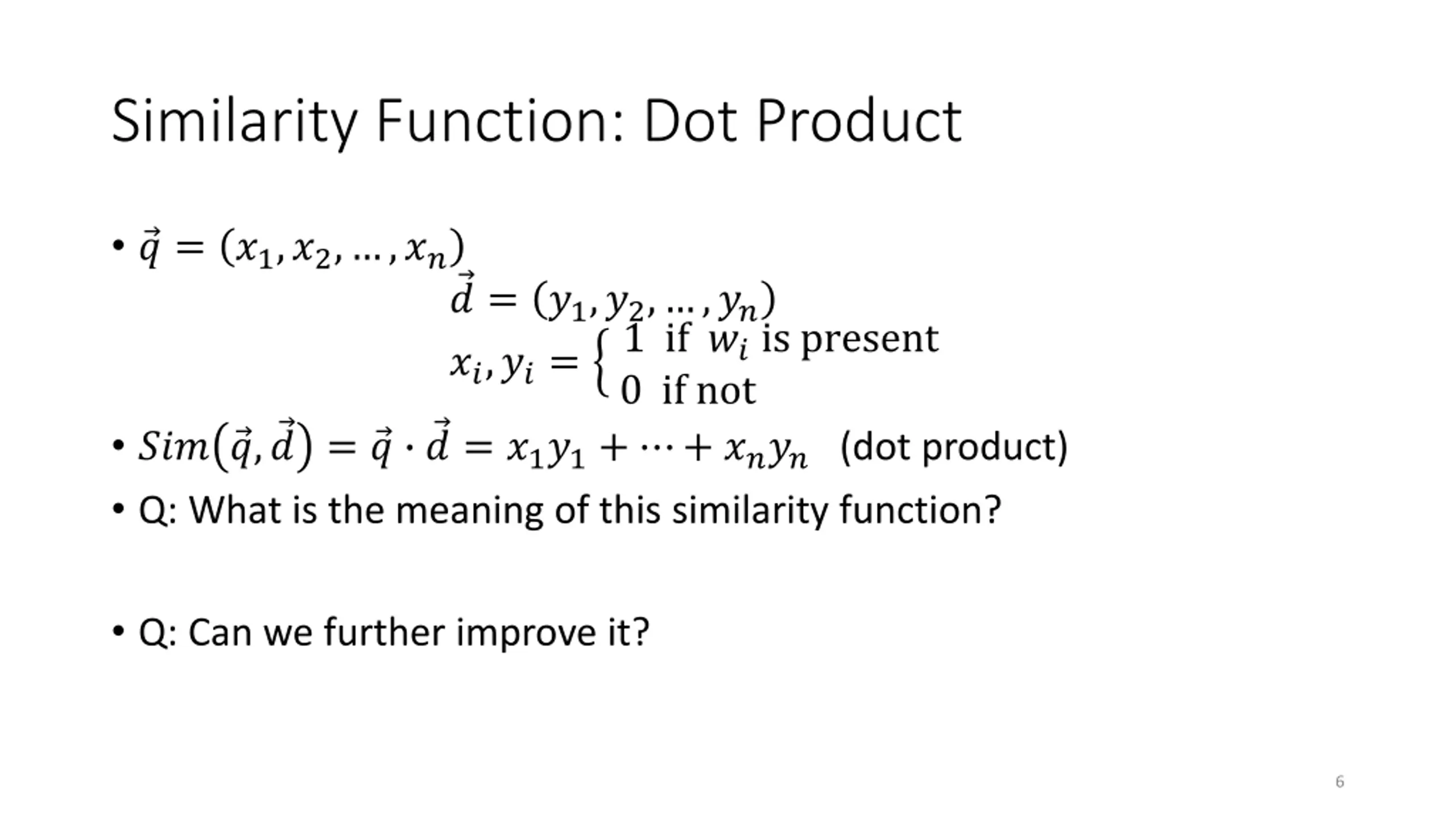 Similarity Function: Dot Product

• $\vec{q} = (x_1, x_2, \ldots, x_n)$

$\vec{d} = (y_1, y_2, \ldots, y_n)$

$x_i, y_i = \begin{cases} 1 & \text{if } w_i \text{ is present} \\ 0 & \text{if not} \end{cases}$

• $Sim(\vec{q}, \vec{d}) = \vec{q} \cdot \vec{d} = x_1 y_1 + \cdots + x_n y_n$ (dot product)

• Q: What is the meaning of this similarity function?

• Q: Can we further improve it?

6